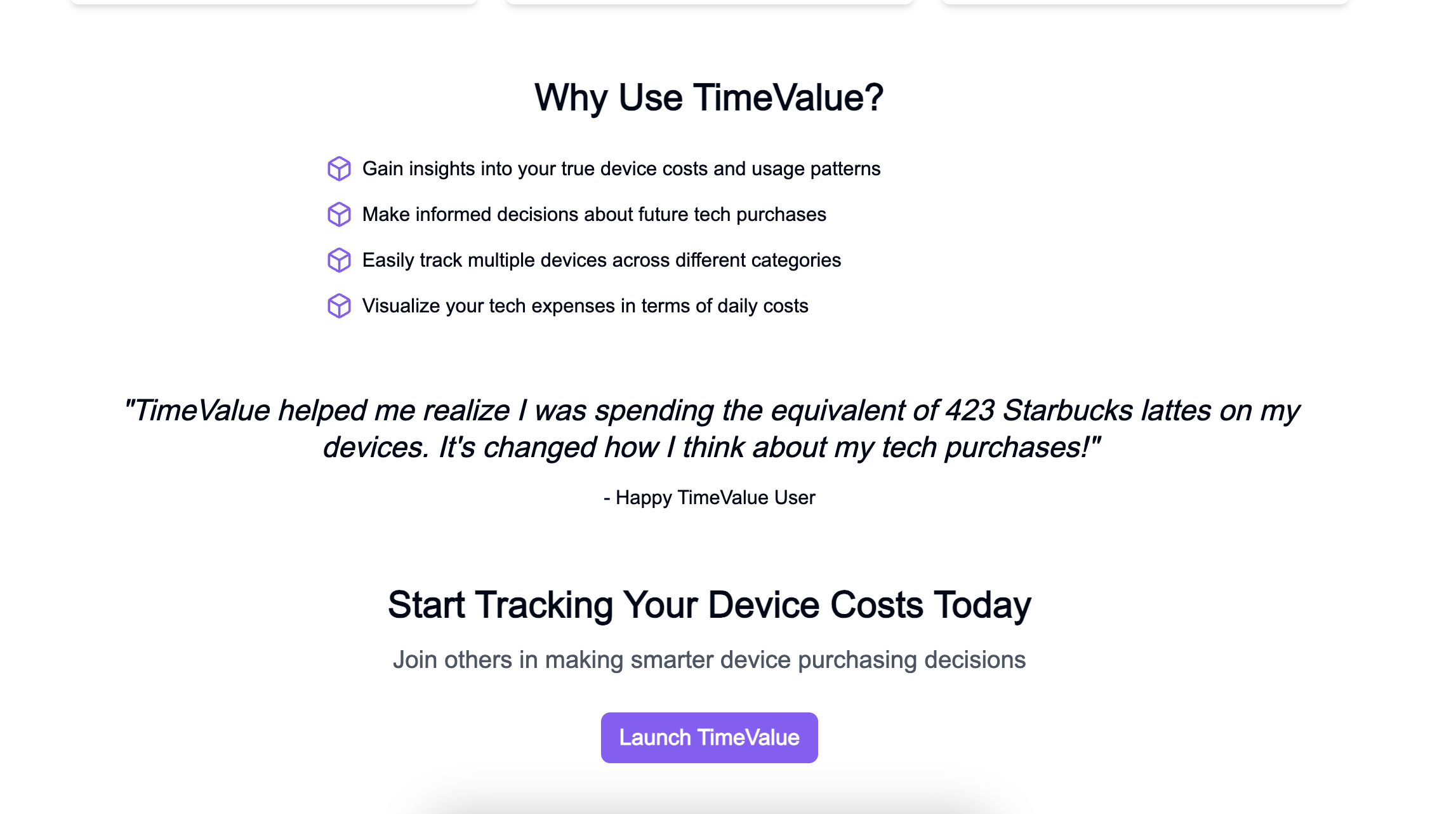 Why Use TimeValue?

Gain insights into your true device costs and usage patterns

Make informed decisions about future tech purchases

Easily track multiple devices across different categories

Visualize your tech expenses in terms of daily costs

"TimeValue helped me realize I was spending the equivalent of 423 Starbucks lattes on my devices. It's changed how I think about my tech purchases!"

- Happy TimeValue User

Start Tracking Your Device Costs Today

Join others in making smarter device purchasing decisions

Launch TimeValue